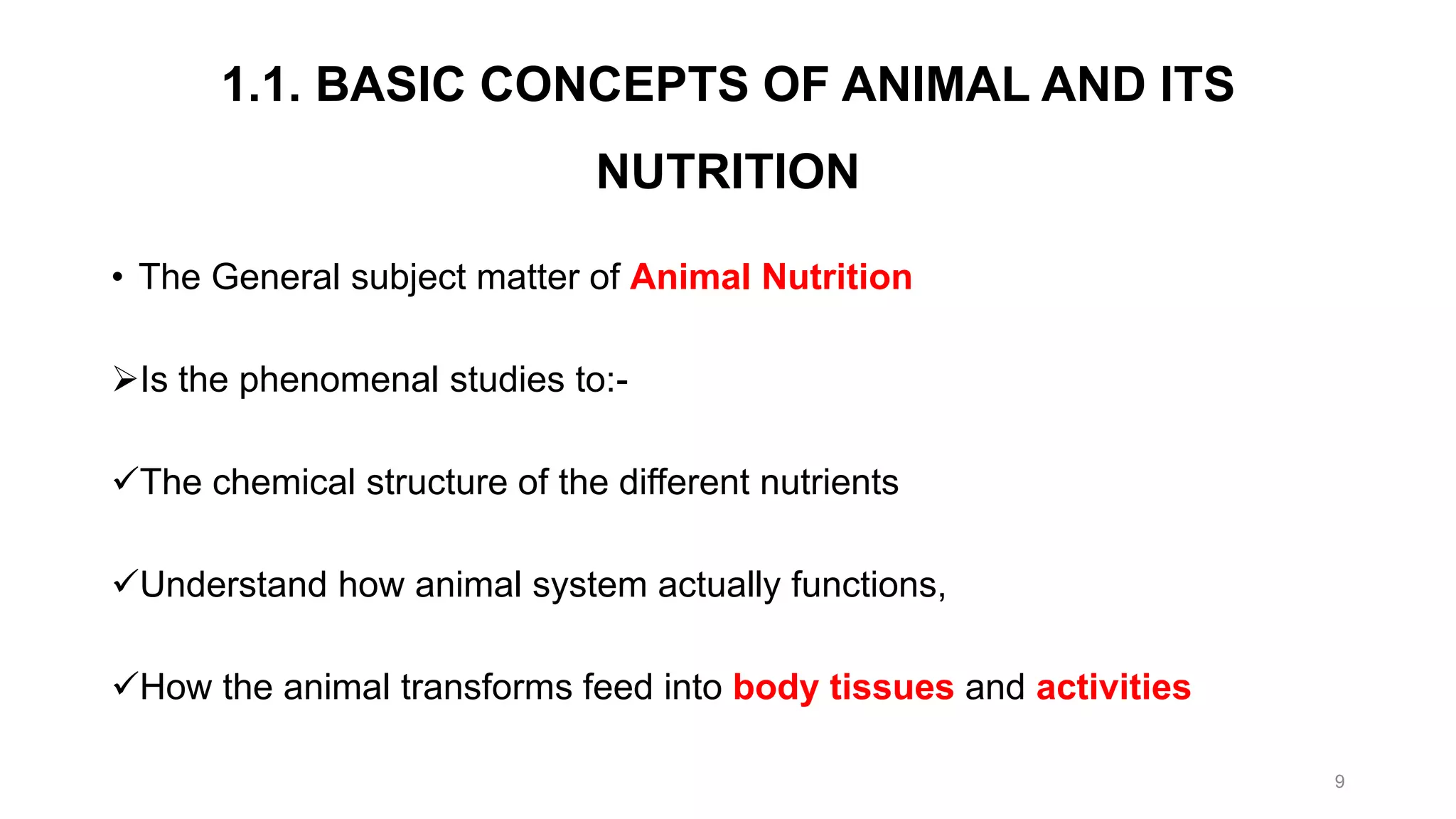 1.1. BASIC CONCEPTS OF ANIMAL AND ITS NUTRITION

• The General subject matter of Animal Nutrition

➢Is the phenomenal studies to:-

✓The chemical structure of the different nutrients

✓Understand how animal system actually functions,

✓How the animal transforms feed into body tissues and activities

9